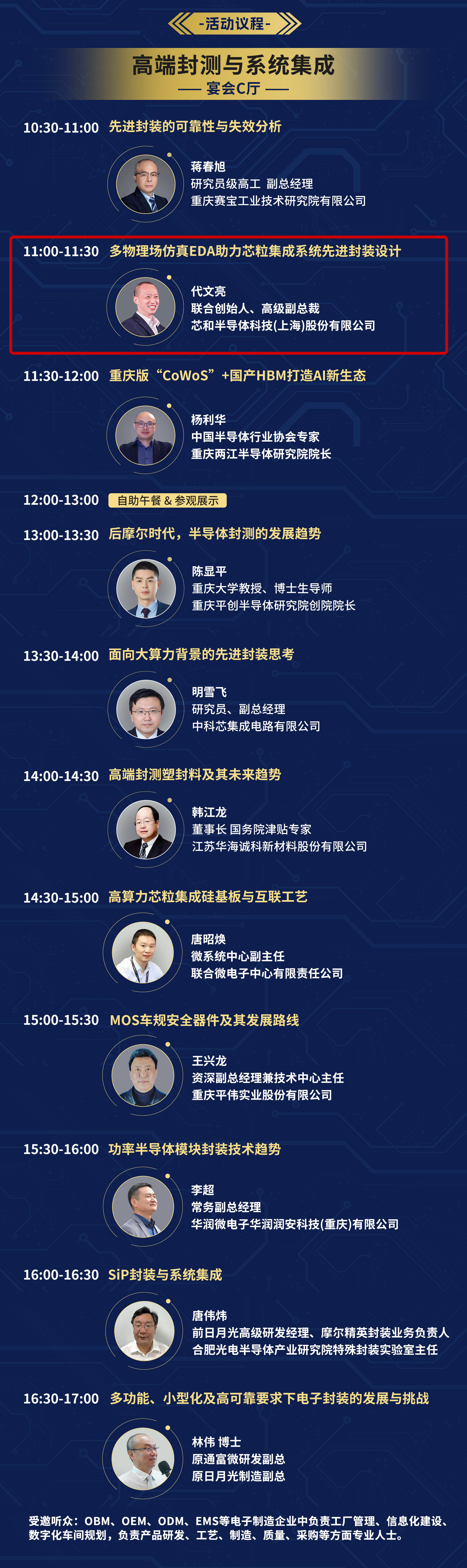 -活动议程-

高端封测与系统集成
—— 宴会C厅 ——

10:30-11:00 先进封装的可靠性与失效分析

蒋春旭
研究员级高工 副总经理
重庆赛宝工业技术研究院有限公司

11:00-11:30 多物理场仿真EDA助力芯粒集成系统先进封装设计

代文亮
联合创始人、高级副总裁
芯和半导体科技(上海)股份有限公司

11:30-12:00 重庆版“CoWoS”+国产HBM打造AI新生态

杨利华
中国半导体行业协会专家
重庆两江半导体研究院院长

12:00-13:00 自助午餐 & 参观展示

13:00-13:30 后摩尔时代，半导体封测的发展趋势

陈显平
重庆大学教授、博士生导师
重庆平创半导体研究院创院院长

13:30-14:00 面向大算力背景的先进封装思考

明雪飞
研究员、副总经理
中科芯集成电路有限公司

14:00-14:30 高端封测塑封料及其未来趋势

韩江龙
董事长 国务院津贴专家
江苏华海诚科新材料股份有限公司

14:30-15:00 高算力芯粒集成硅基板与互联工艺

唐昭焕
微系统中心副主任
联合微电子中心有限责任公司

15:00-15:30 MOS车规安全器件及其发展路线

王兴龙
资深副总经理兼技术中心主任
重庆平伟实业股份有限公司

15:30-16:00 功率半导体模块封装技术趋势

李超
常务副总经理
华润微电子华润润安科技(重庆)有限公司

16:00-16:30 SiP封装与系统集成

唐伟炜
前日月光高级研发经理、摩尔精英封装业务负责人
合肥光电半导体产业研究院特殊封装实验室主任

16:30-17:00 多功能、小型化及高可靠要求下电子封装的发展与挑战

林伟 博士
原通富微研发副总
原日月光制造副总

受邀听众：OBM、OEM、ODM、EMS等电子制造企业中负责工厂管理、信息化建设、数字化车间规划，负责产品研发、工艺、制造、质量、采购等方面专业人士。